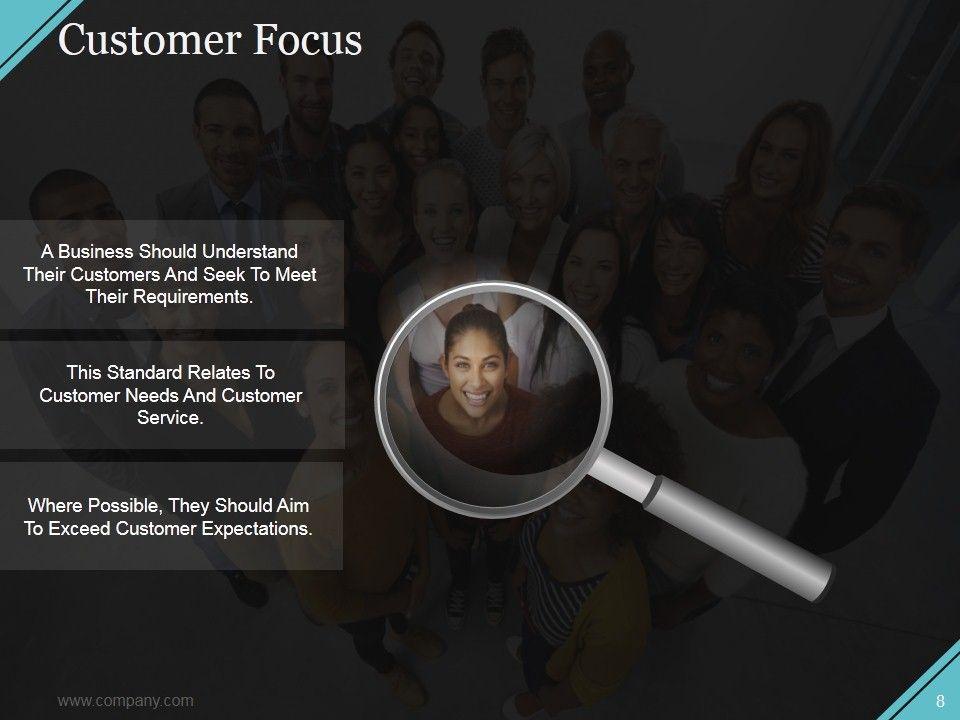 Customer Focus

A Business Should Understand Their Customers And Seek To Meet Their Requirements.

This Standard Relates To Customer Needs And Customer Service.

Where Possible, They Should Aim To Exceed Customer Expectations.

www.company.com

8